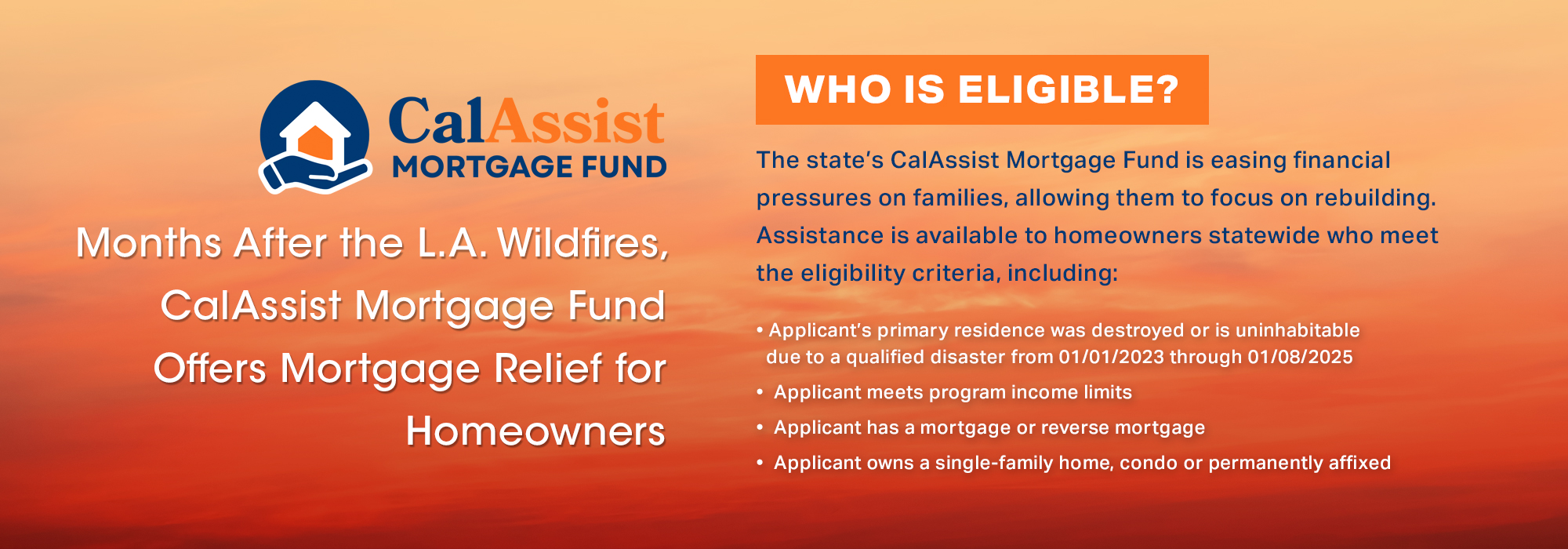 CalAssist
MORTGAGE FUND

Months After the L.A. Wildfires, CalAssist Mortgage Fund Offers Mortgage Relief for Homeowners

WHO IS ELIGIBLE?

The state's CalAssist Mortgage Fund is easing financial pressures on families, allowing them to focus on rebuilding. Assistance is available to homeowners statewide who meet the eligibility criteria, including:

• Applicant's primary residence was destroyed or is uninhabitable due to a qualified disaster from 01/01/2023 through 01/08/2025
• Applicant meets program income limits
• Applicant has a mortgage or reverse mortgage
• Applicant owns a single-family home, condo or permanently affixed